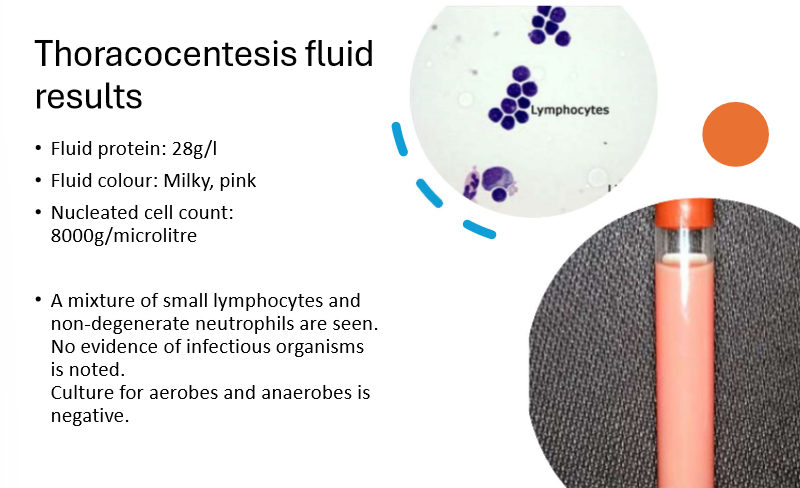 Thoracocentesis fluid results

• Fluid protein: 28g/l
• Fluid colour: Milky, pink
• Nucleated cell count: 8000g/microlitre

• A mixture of small lymphocytes and non-degenerate neutrophils are seen. No evidence of infectious organisms is noted.
Culture for aerobes and anaerobes is negative.

Lymphocytes